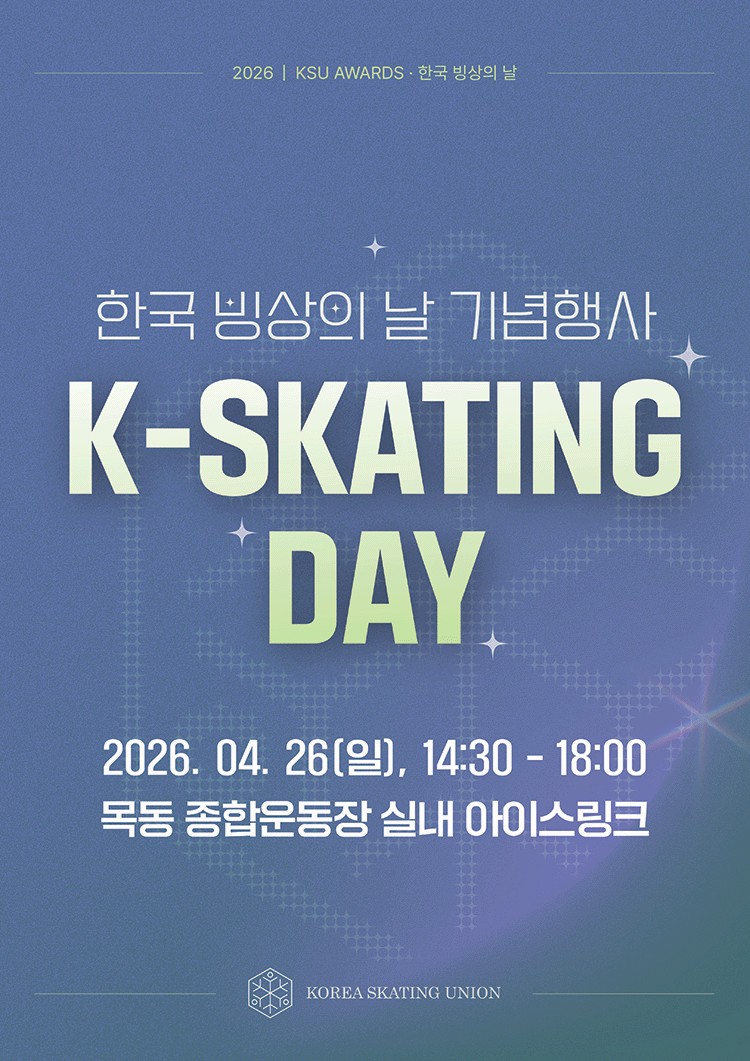 2026 | KSU AWARDS · 한국 빙상의 날

한국 빙상의 날 기념행사

K-SKATING DAY

2026. 04. 26(일), 14:30 - 18:00

목동 종합운동장 실내 아이스링크

KOREA SKATING UNION